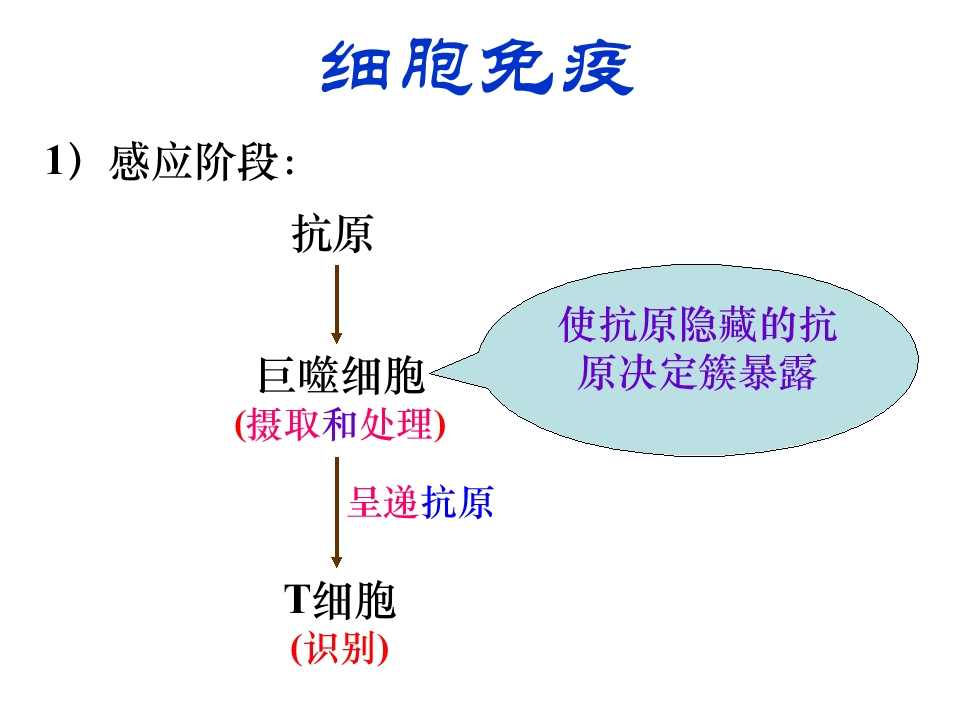 细胞免疫

1）感应阶段：

抗原

巨噬细胞
(摄取和处理)

使抗原隐藏的抗原决定簇暴露

呈递抗原

T细胞
(识别)